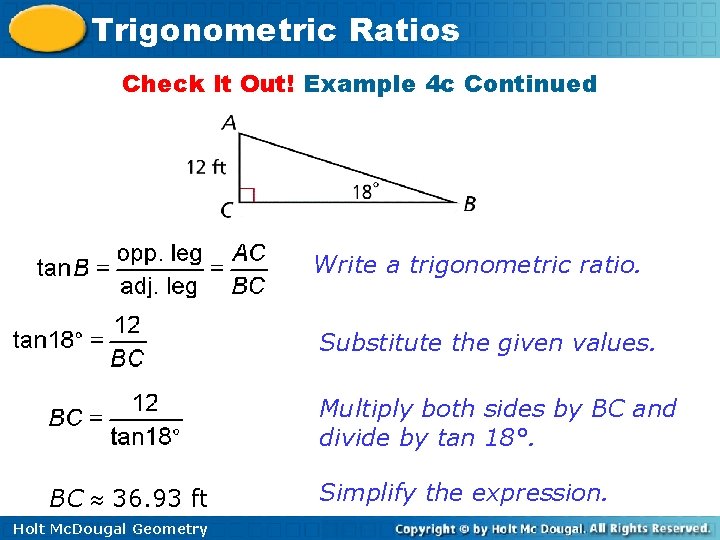 Trigonometric Ratios

Check It Out! Example 4c Continued

A

12 ft

18°

C

B

$\tan B = \frac{\text{opp. leg}}{\text{adj. leg}} = \frac{AC}{BC}$

Write a trigonometric ratio.

$\tan 18° = \frac{12}{BC}$

Substitute the given values.

$BC = \frac{12}{\tan 18°}$

Multiply both sides by BC and divide by tan 18°.

$BC \approx 36.93$ ft

Simplify the expression.

Holt McDougal Geometry

Copyright © by Holt Mc Dougal. All Rights Reserved.